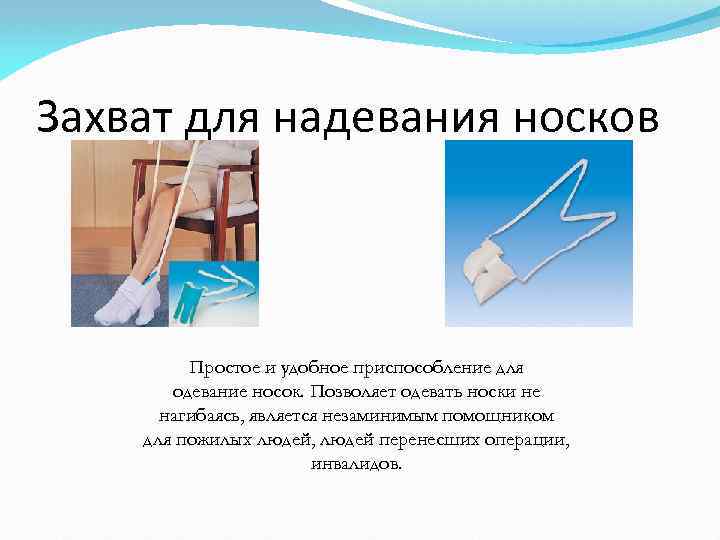 Захват для надевания носков

Простое и удобное приспособление для одевание носок. Позволяет одевать носки не нагибаясь, является незаминимым помощником для пожилых людей, людей перенесших операции, инвалидов.